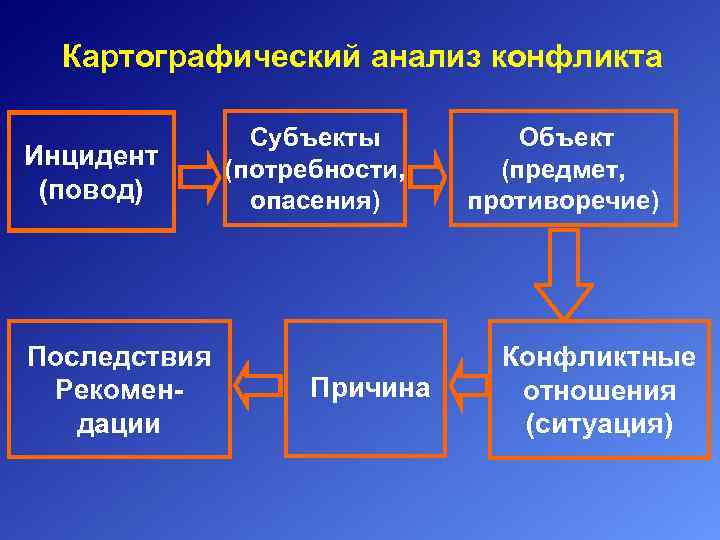 Картографический анализ конфликта

Инцидент (повод)

Субъекты (потребности, опасения)

Объект (предмет, противоречие)

Конфликтные отношения (ситуация)

Причина

Последствия Рекомендации